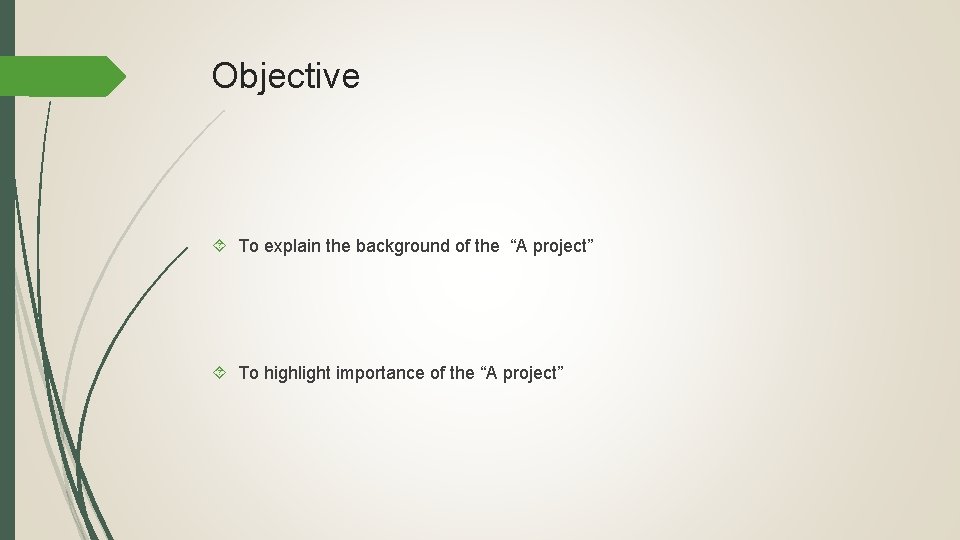 Objective

To explain the background of the  “A project”

To highlight importance of the “A project”